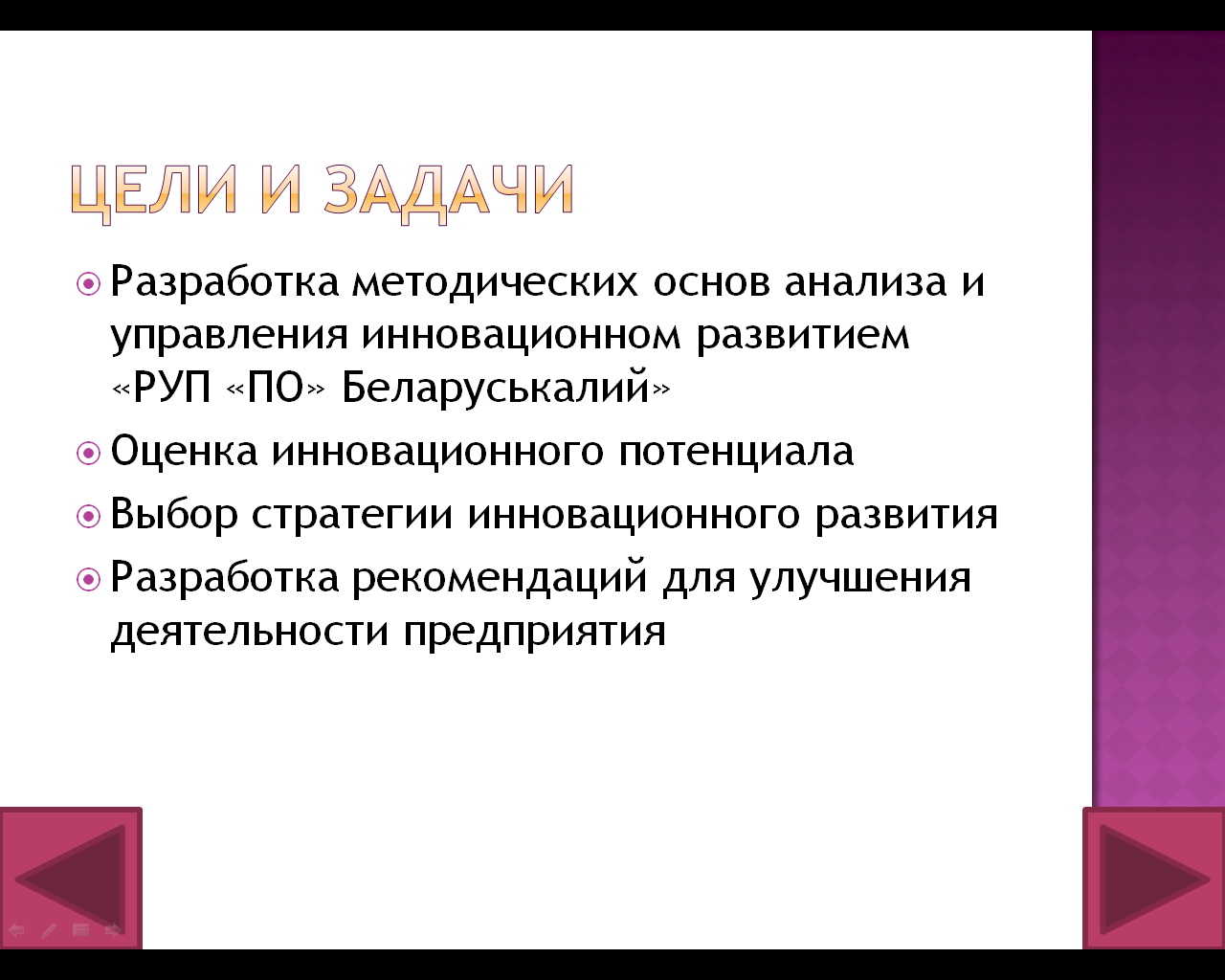 ЦЕЛИ И ЗАДАЧИ

Разработка методических основ анализа и управления инновационном развитием «РУП «ПО» Беларуськалий»

Оценка инновационного потенциала

Выбор стратегии инновационного развития

Разработка рекомендаций для улучшения деятельности предприятия